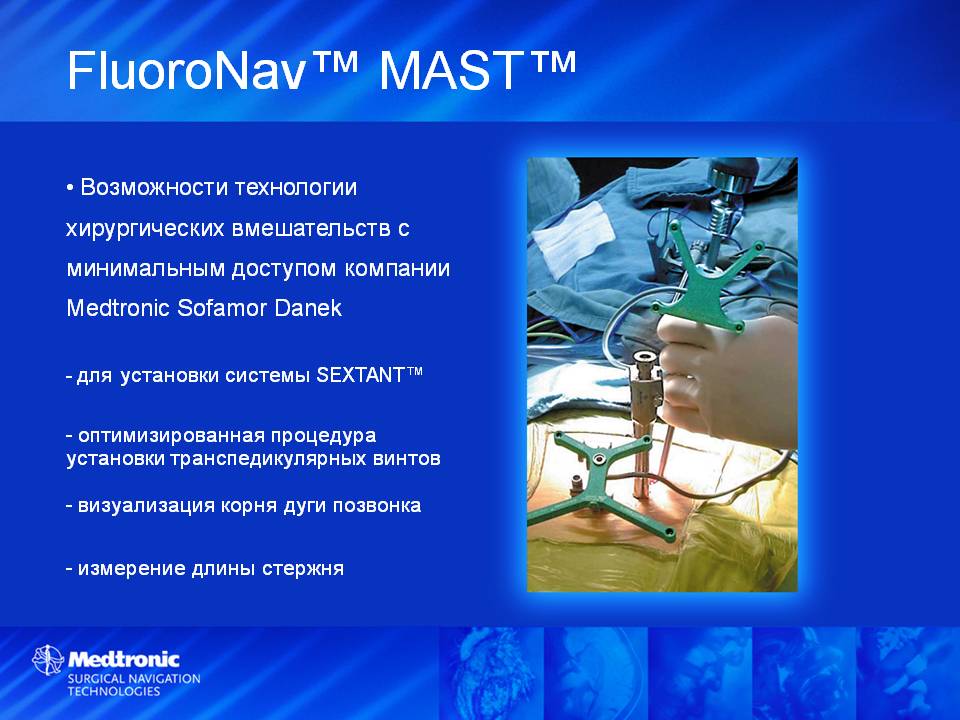 FluoroNav™ MAST™

• Возможности технологии хирургических вмешательств с минимальным доступом компании Medtronic Sofamor Danek

- для установки системы SEXTANT™

- оптимизированная процедура установки транспедикулярных винтов

- визуализация корня дуги позвонка

- измерение длины стержня

Medtronic
SURGICAL NAVIGATION TECHNOLOGIES